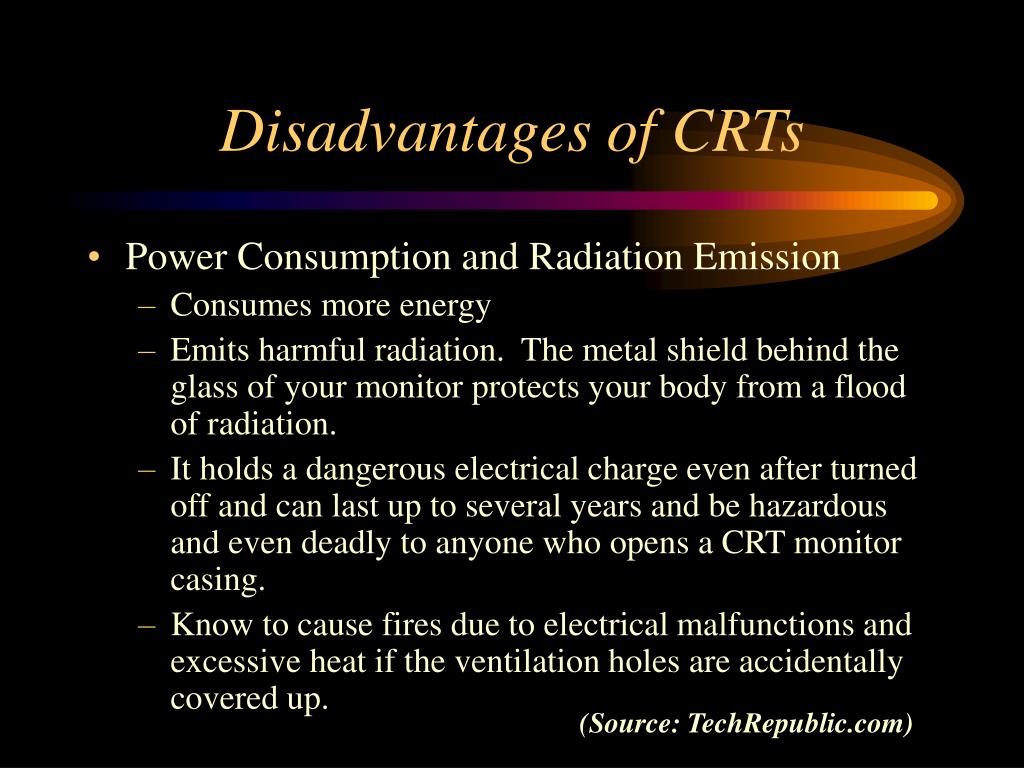 Disadvantages of CRTs

• Power Consumption and Radiation Emission
– Consumes more energy
– Emits harmful radiation. The metal shield behind the glass of your monitor protects your body from a flood of radiation.
– It holds a dangerous electrical charge even after turned off and can last up to several years and be hazardous and even deadly to anyone who opens a CRT monitor casing.
– Know to cause fires due to electrical malfunctions and excessive heat if the ventilation holes are accidentally covered up.

(Source: TechRepublic.com)